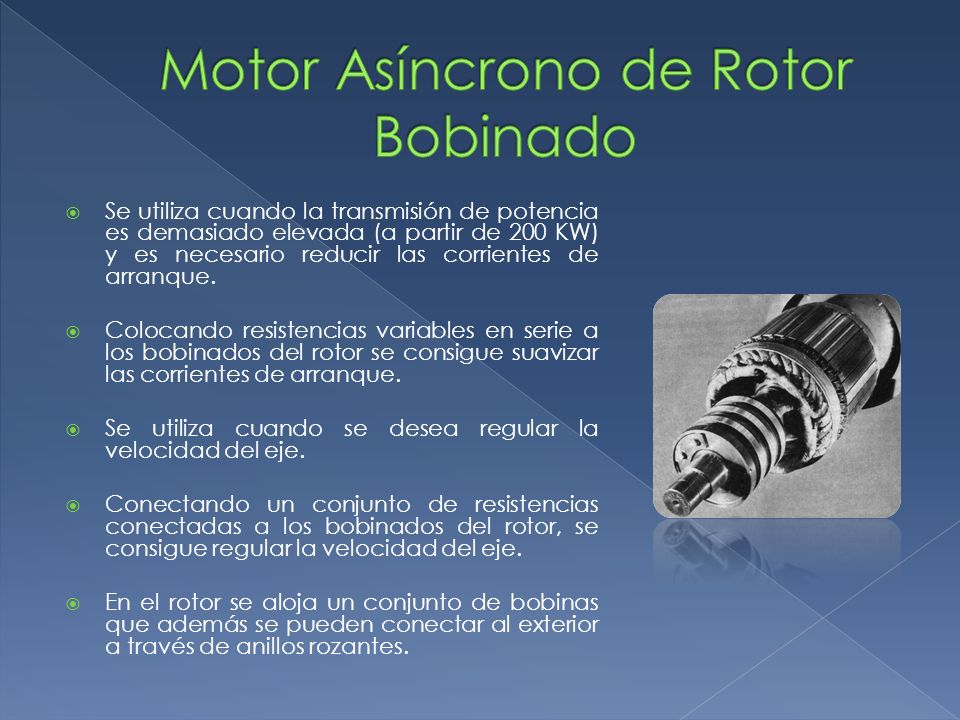 Motor Asíncrono de Rotor Bobinado

Se utiliza cuando la transmisión de potencia es demasiado elevada (a partir de 200 KW) y es necesario reducir las corrientes de arranque.

Colocando resistencias variables en serie a los bobinados del rotor se consigue suavizar las corrientes de arranque.

Se utiliza cuando se desea regular la velocidad del eje.

Conectando un conjunto de resistencias conectadas a los bobinados del rotor, se consigue regular la velocidad del eje.

En el rotor se aloja un conjunto de bobinas que además se pueden conectar al exterior a través de anillos rozantes.